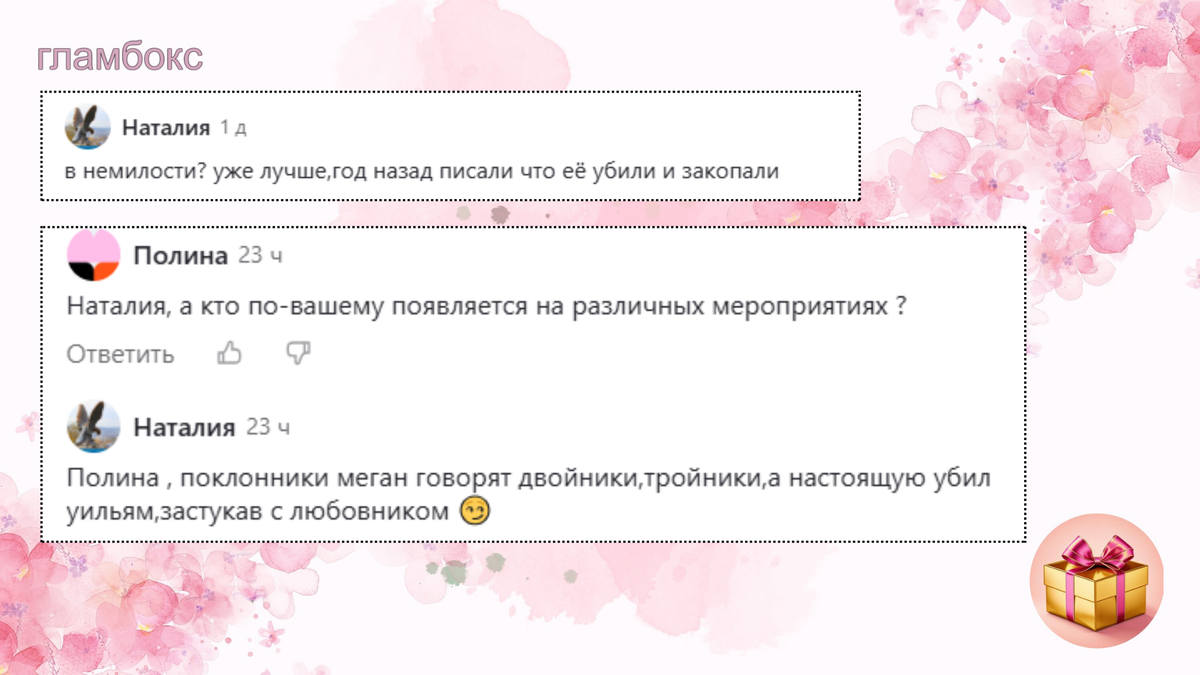 гламбокс

Наталия 1 д

в немилости? уже лучше,год назад писали что её убили и закопали

Полина 23 ч

Наталия, а кто по-вашему появляется на различных мероприятиях ?

Ответить

Наталия 23 ч

Полина , поклонники меган говорят двойники,тройники,а настоящую убил уильям,застукав с любовником 😏